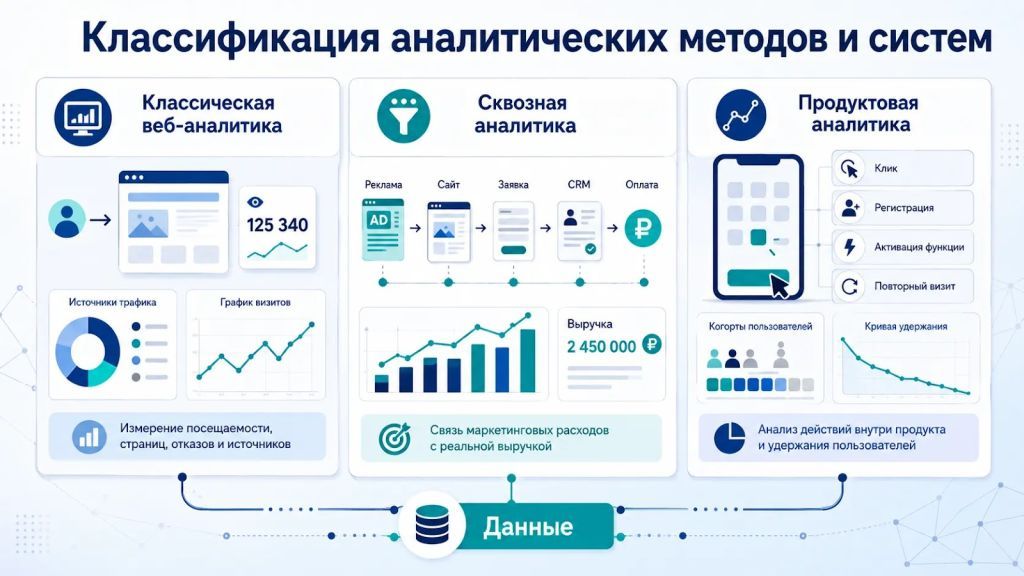 Классификация аналитических методов и систем

Классическая веб-аналитика

125 340

Источники трафика

График визитов

Измерение посещаемости, страниц, отказов и источников

Сквозная аналитика

Реклама

Сайт

Заявка

CRM

Оплата

AD

₽

Выручка

2 450 000 ₽

Связь маркетинговых расходов с реальной выручкой

Продуктовая аналитика

Клик

Регистрация

Активация функции

Повторный визит

Когорты пользователей

Кривая удержания

Анализ действий внутри продукта и удержания пользователей

Данные